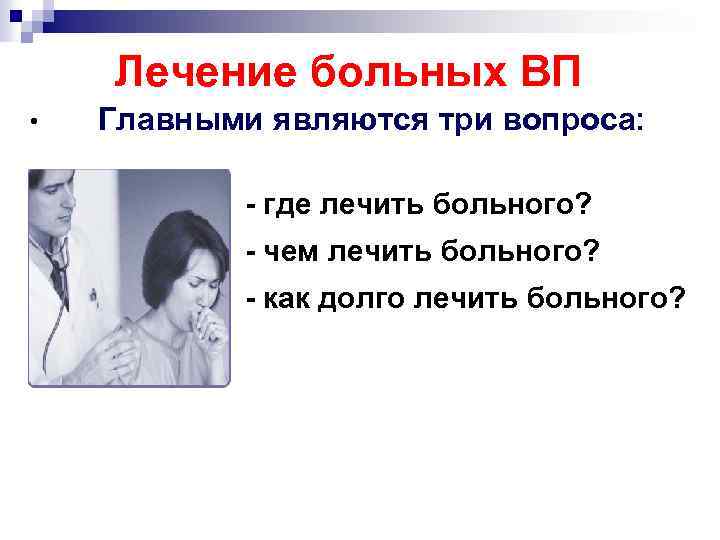 Лечение больных ВП

• Главными являются три вопроса:

- где лечить больного?

- чем лечить больного?

- как долго лечить больного?